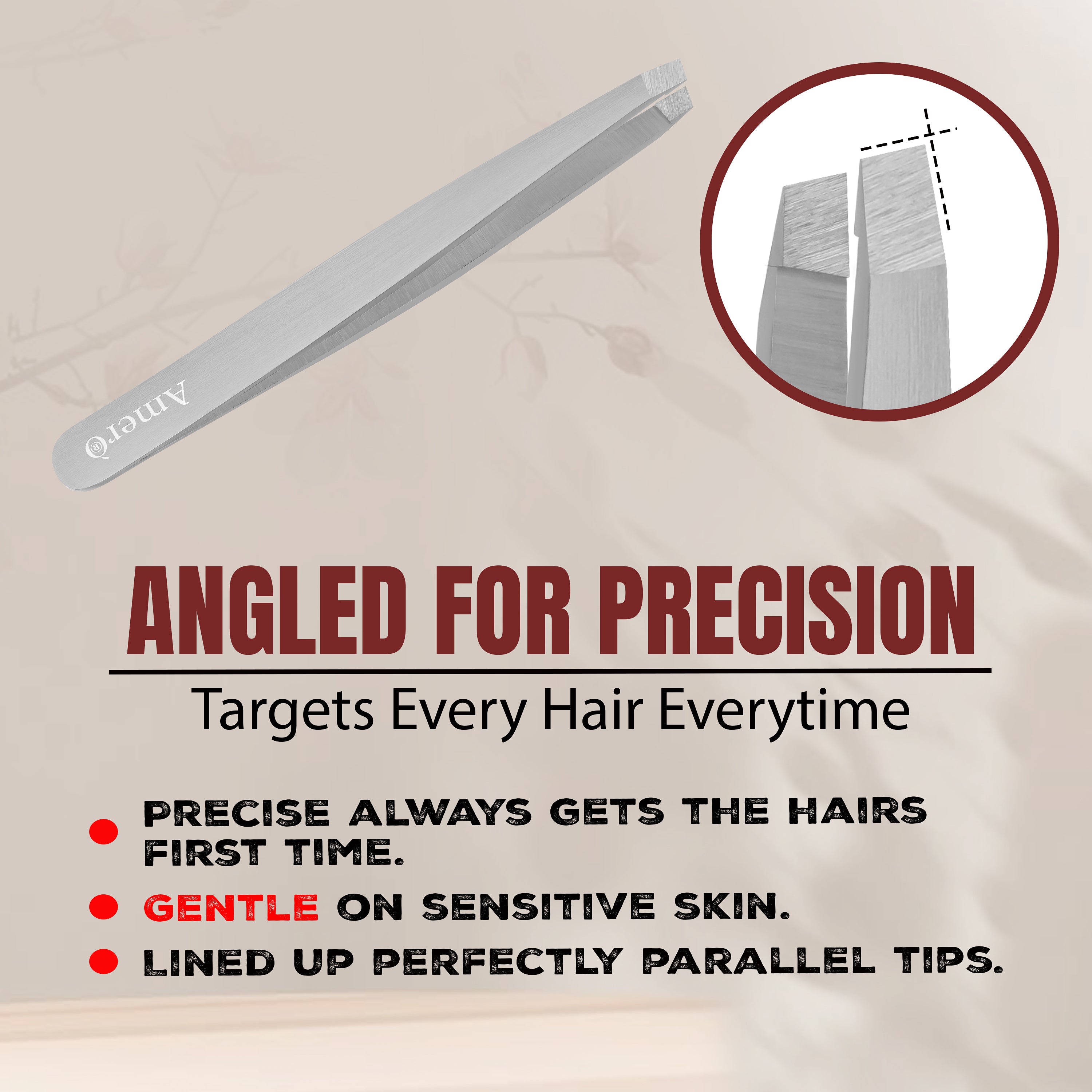 Amer®

ANGLED FOR PRECISION

Targets Every Hair Everytime

PRECISE ALWAYS GETS THE HAIRS FIRST TIME.

GENTLE ON SENSITIVE SKIN.

LINED UP PERFECTLY PARALLEL TIPS.